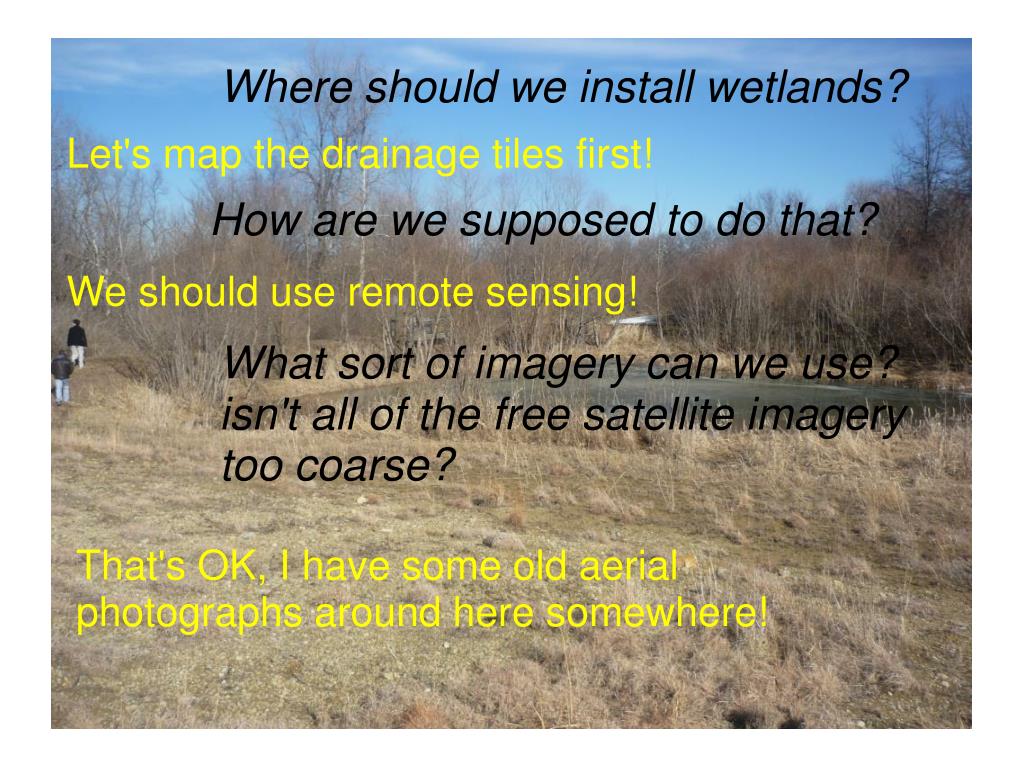 Where should we install wetlands?

Let's map the drainage tiles first!

How are we supposed to do that?

We should use remote sensing!

What sort of imagery can we use? isn't all of the free satellite imagery too coarse?

That's OK, I have some old aerial photographs around here somewhere!